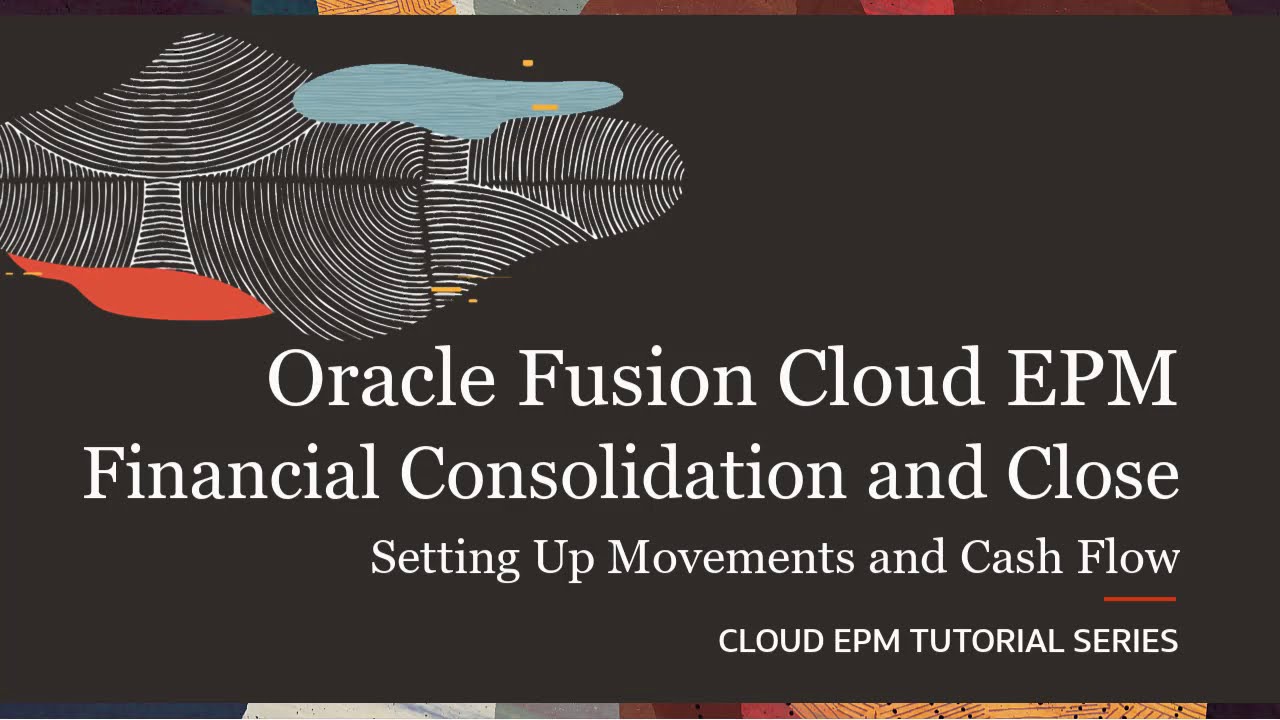 Oracle Fusion Cloud EPM
Financial Consolidation and Close
Setting Up Movements and Cash Flow

CLOUD EPM TUTORIAL SERIES